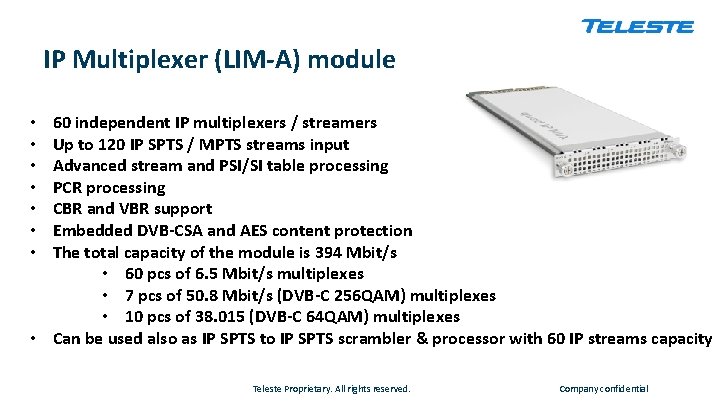 TELESTE

IP Multiplexer (LIM-A) module

• 60 independent IP multiplexers / streamers
• Up to 120 IP SPTS / MPTS streams input
• Advanced stream and PSI/SI table processing
• PCR processing
• CBR and VBR support
• Embedded DVB-CSA and AES content protection
• The total capacity of the module is 394 Mbit/s
  • 60 pcs of 6.5 Mbit/s multiplexes
  • 7 pcs of 50.8 Mbit/s (DVB-C 256QAM) multiplexes
  • 10 pcs of 38.015 (DVB-C 64QAM) multiplexes
• Can be used also as IP SPTS to IP SPTS scrambler & processor with 60 IP streams capacity

Teleste Proprietary. All rights reserved.

Company confidential